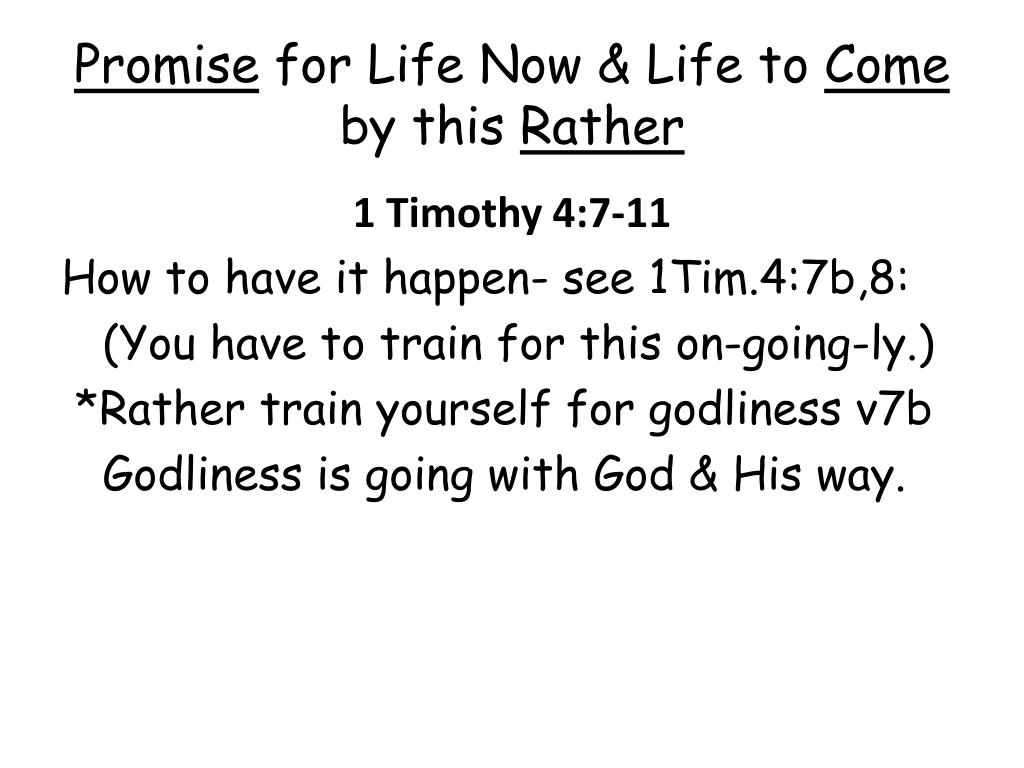 Promise for Life Now & Life to Come by this Rather

1 Timothy 4:7-11

How to have it happen- see 1Tim.4:7b,8:
(You have to train for this on-going-ly.)
*Rather train yourself for godliness v7b
Godliness is going with God & His way.